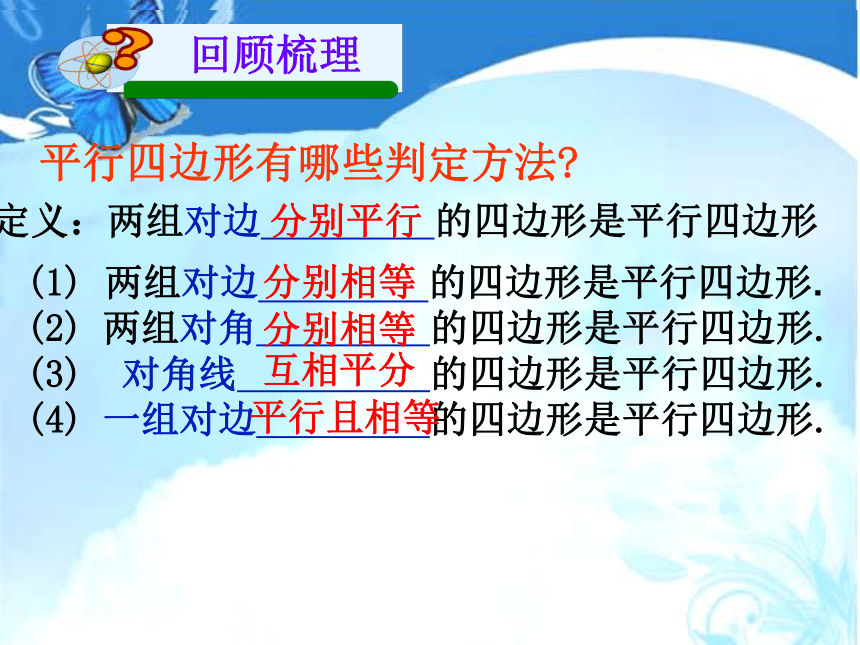 回顾梳理

平行四边形有哪些判定方法?

定义：两组对边分别平行的四边形是平行四边形

(1) 两组对边分别相等的四边形是平行四边形.
(2) 两组对角分别相等的四边形是平行四边形.
(3) 对角线互相平分的四边形是平行四边形.
(4) 一组对边平行且相等的四边形是平行四边形.